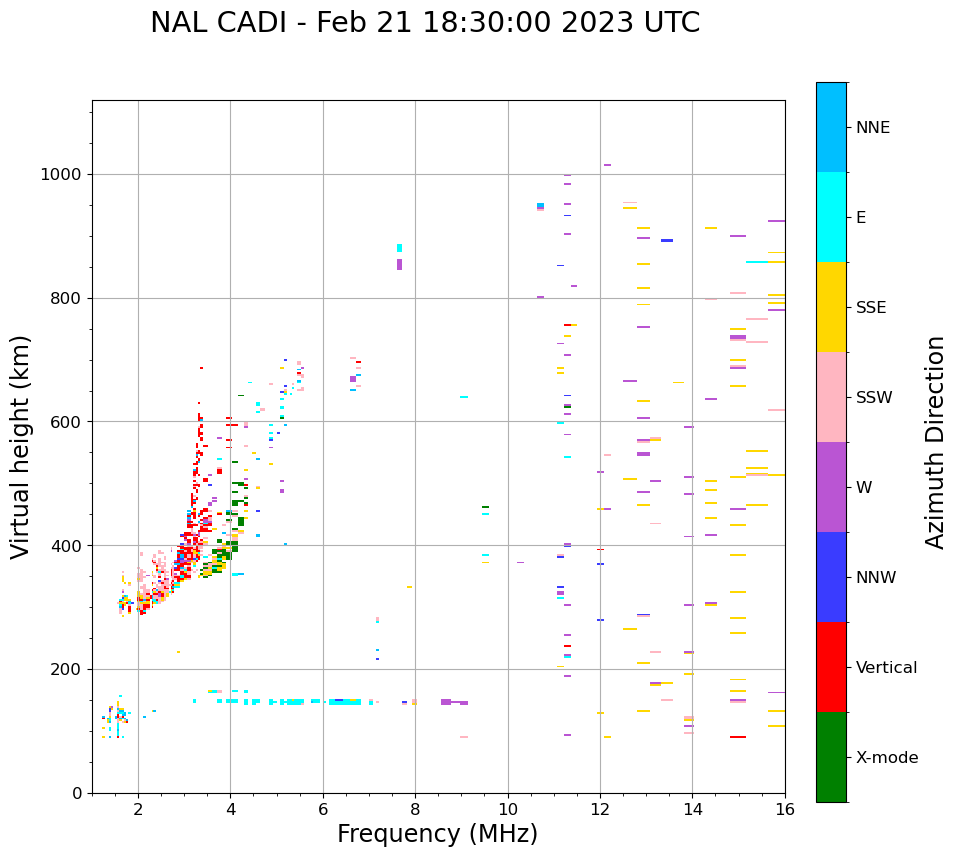 NAL CADI - Feb 21 18:30:00 2023 UTC

Virtual height (km)

1000
800
600
400
200
0

2
4
6
8
10
12
14
16

Frequency (MHz)

NNE
E
SSE
SSW
W
NNW
Vertical
X-mode

Azimuth Direction